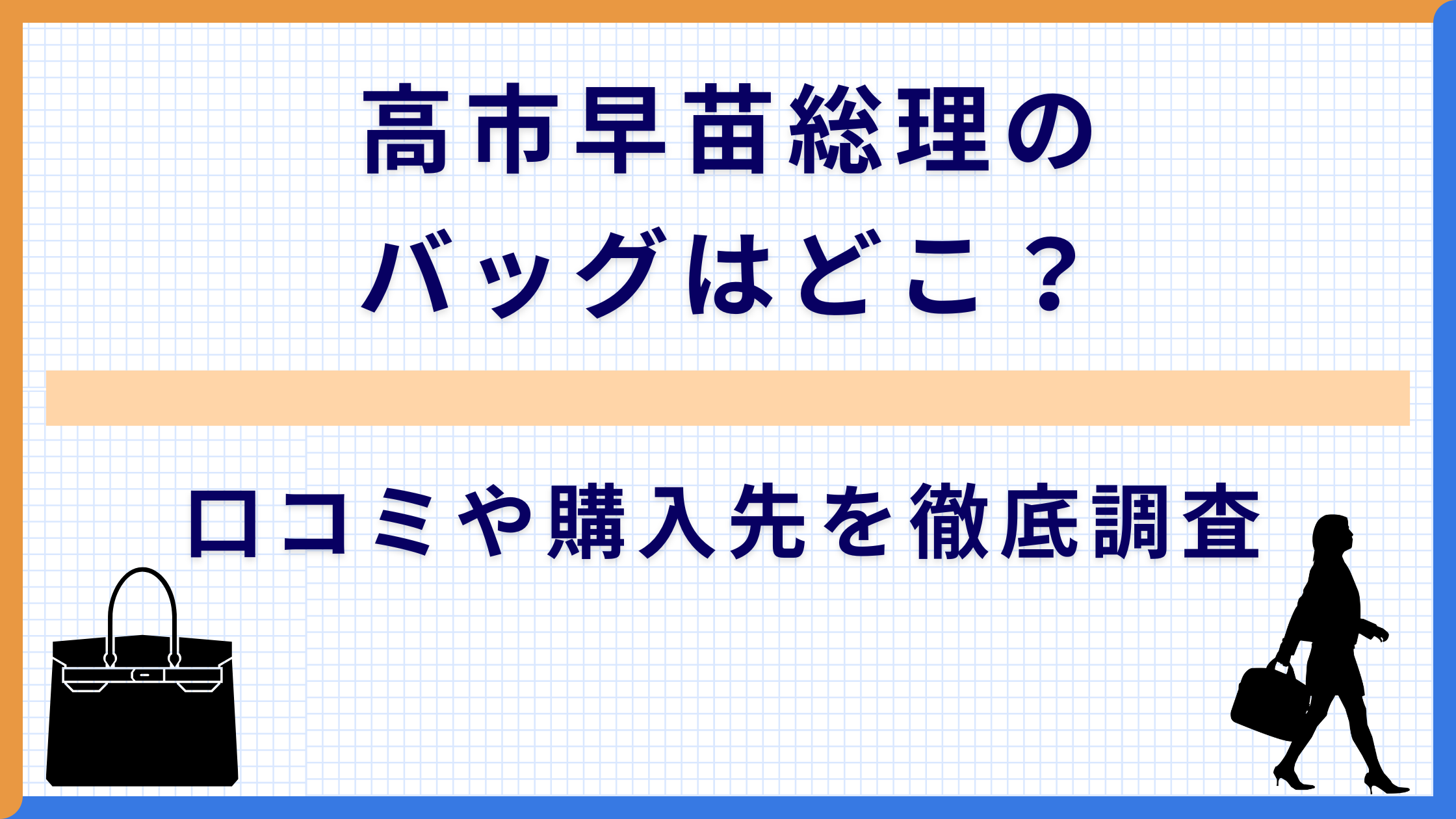 高市早苗総理の
バッグはどこ？

口コミや購入先を徹底調査